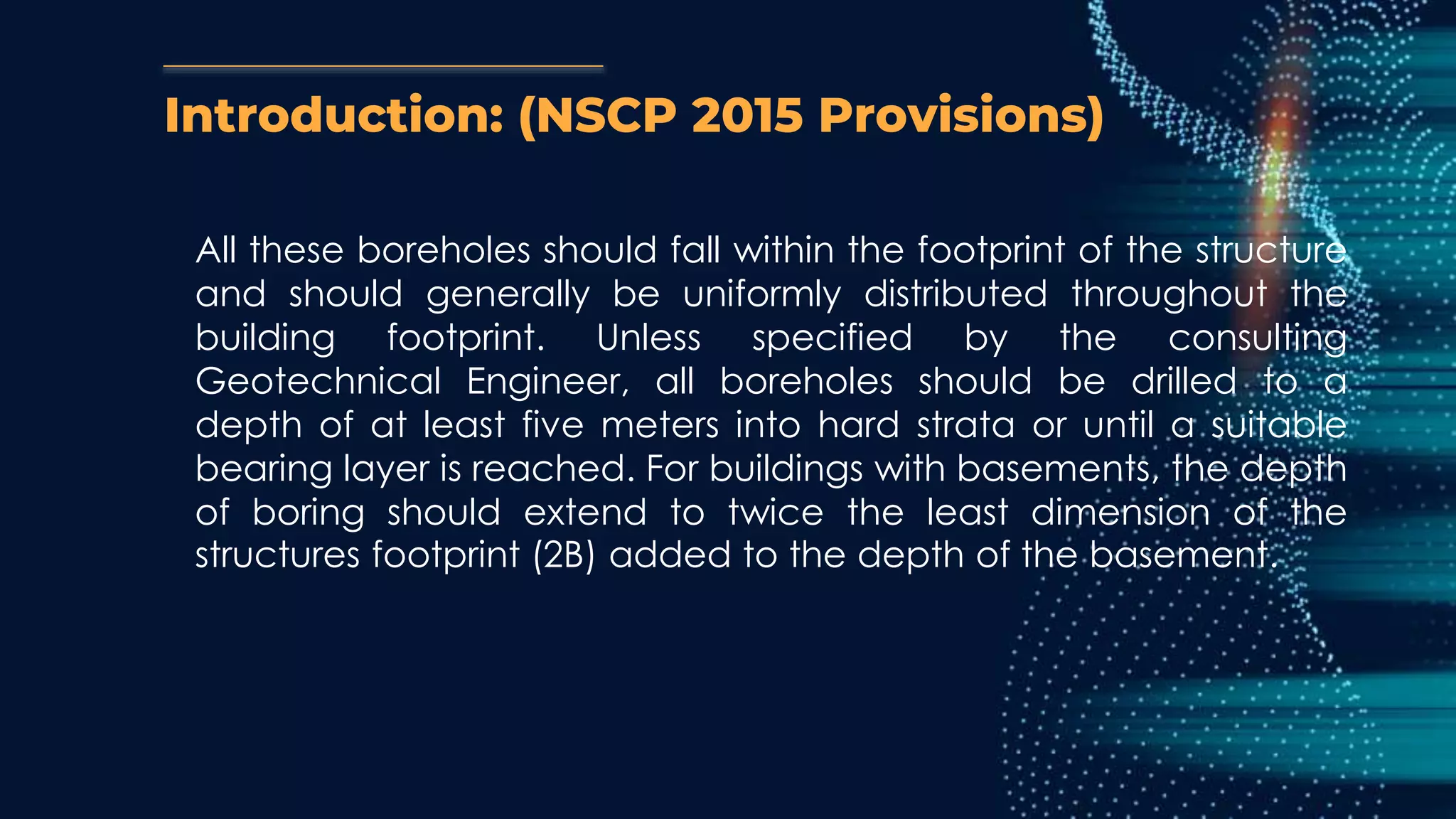 Introduction: (NSCP 2015 Provisions)

All these boreholes should fall within the footprint of the structure and should generally be uniformly distributed throughout the building footprint. Unless specified by the consulting Geotechnical Engineer, all boreholes should be drilled to a depth of at least five meters into hard strata or until a suitable bearing layer is reached. For buildings with basements, the depth of boring should extend to twice the least dimension of the structures footprint (2B) added to the depth of the basement.